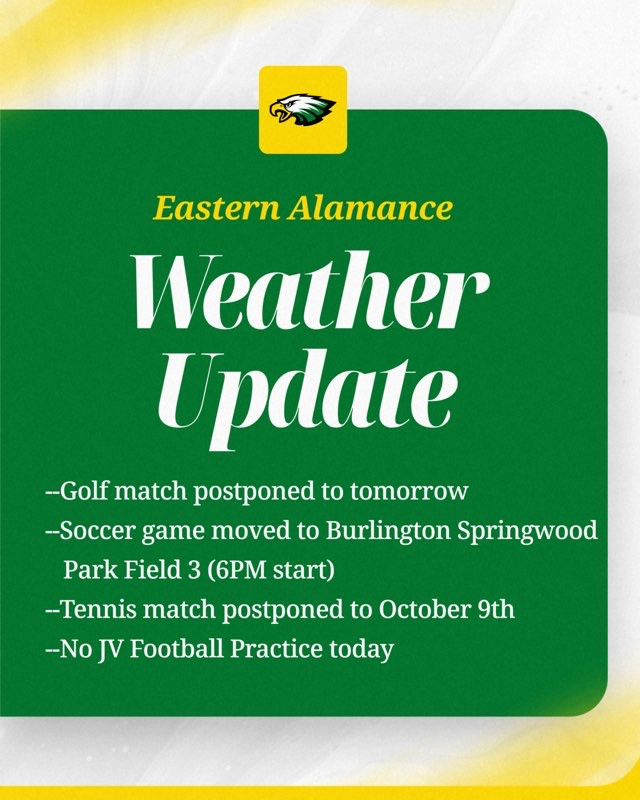 Eastern Alamance

Weather Update

--Golf match postponed to tomorrow
--Soccer game moved to Burlington Springwood Park Field 3 (6PM start)
--Tennis match postponed to October 9th
--No JV Football Practice today